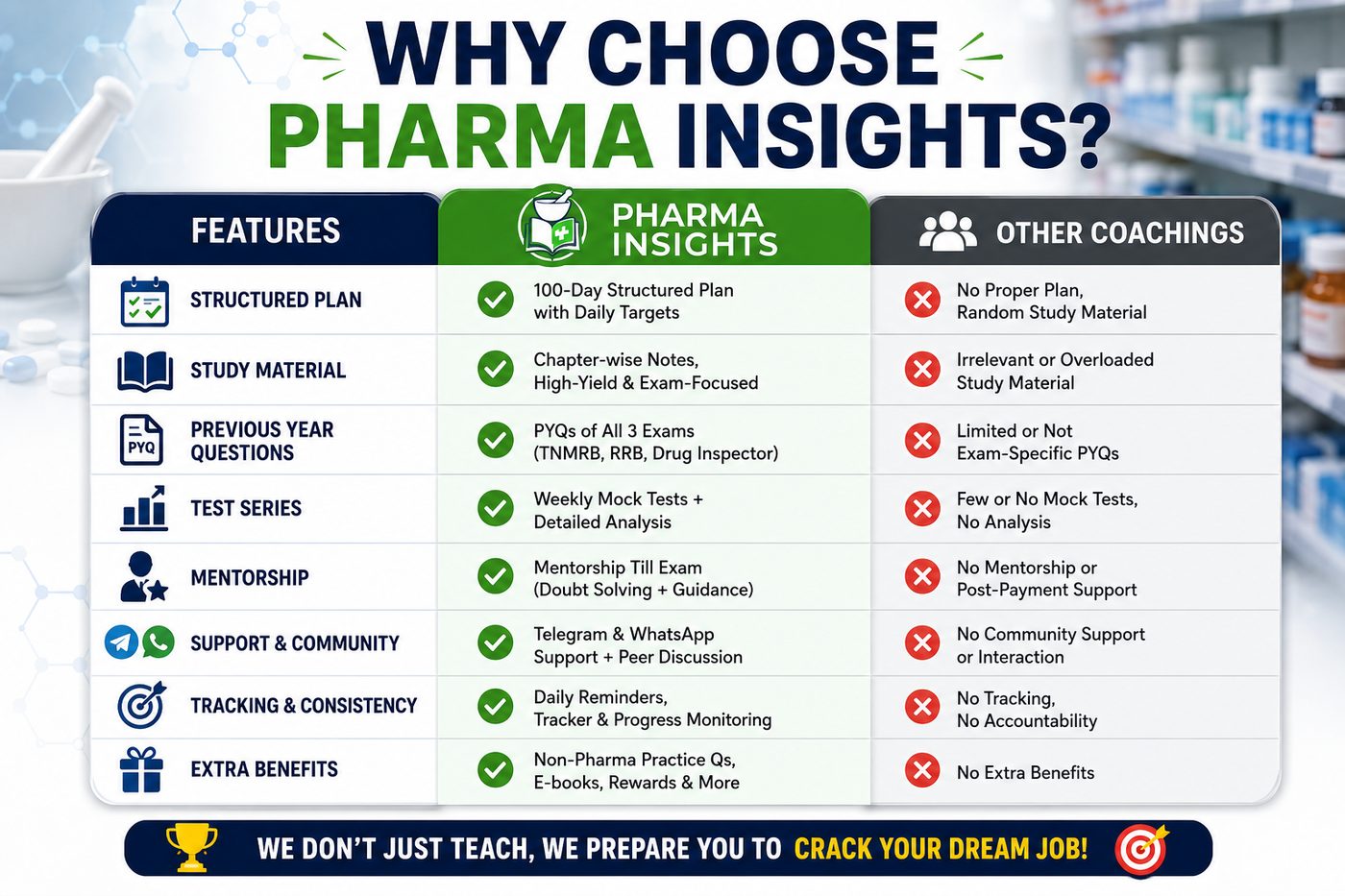 WHY CHOOSE PHARMA INSIGHTS?

| FEATURES | PHARMA INSIGHTS | OTHER COACHINGS |
|---|---|---|
| STRUCTURED PLAN | 100-Day Structured Plan with Daily Targets | No Proper Plan, Random Study Material |
| STUDY MATERIAL | Chapter-wise Notes, High-Yield & Exam-Focused | Irrelevant or Overloaded Study Material |
| PYQ PREVIOUS YEAR QUESTIONS | PYQs of All 3 Exams (TNMRB, RRB, Drug Inspector) | Limited or Not Exam-Specific PYQs |
| TEST SERIES | Weekly Mock Tests + Detailed Analysis | Few or No Mock Tests, No Analysis |
| MENTORSHIP | Mentorship Till Exam (Doubt Solving + Guidance) | No Mentorship or Post-Payment Support |
| SUPPORT & COMMUNITY | Telegram & WhatsApp Support + Peer Discussion | No Community Support or Interaction |
| TRACKING & CONSISTENCY | Daily Reminders, Tracker & Progress Monitoring | No Tracking, No Accountability |
| EXTRA BENEFITS | Non-Pharma Practice Qs, E-books, Rewards & More | No Extra Benefits |

WE DON'T JUST TEACH, WE PREPARE YOU TO CRACK YOUR DREAM JOB!